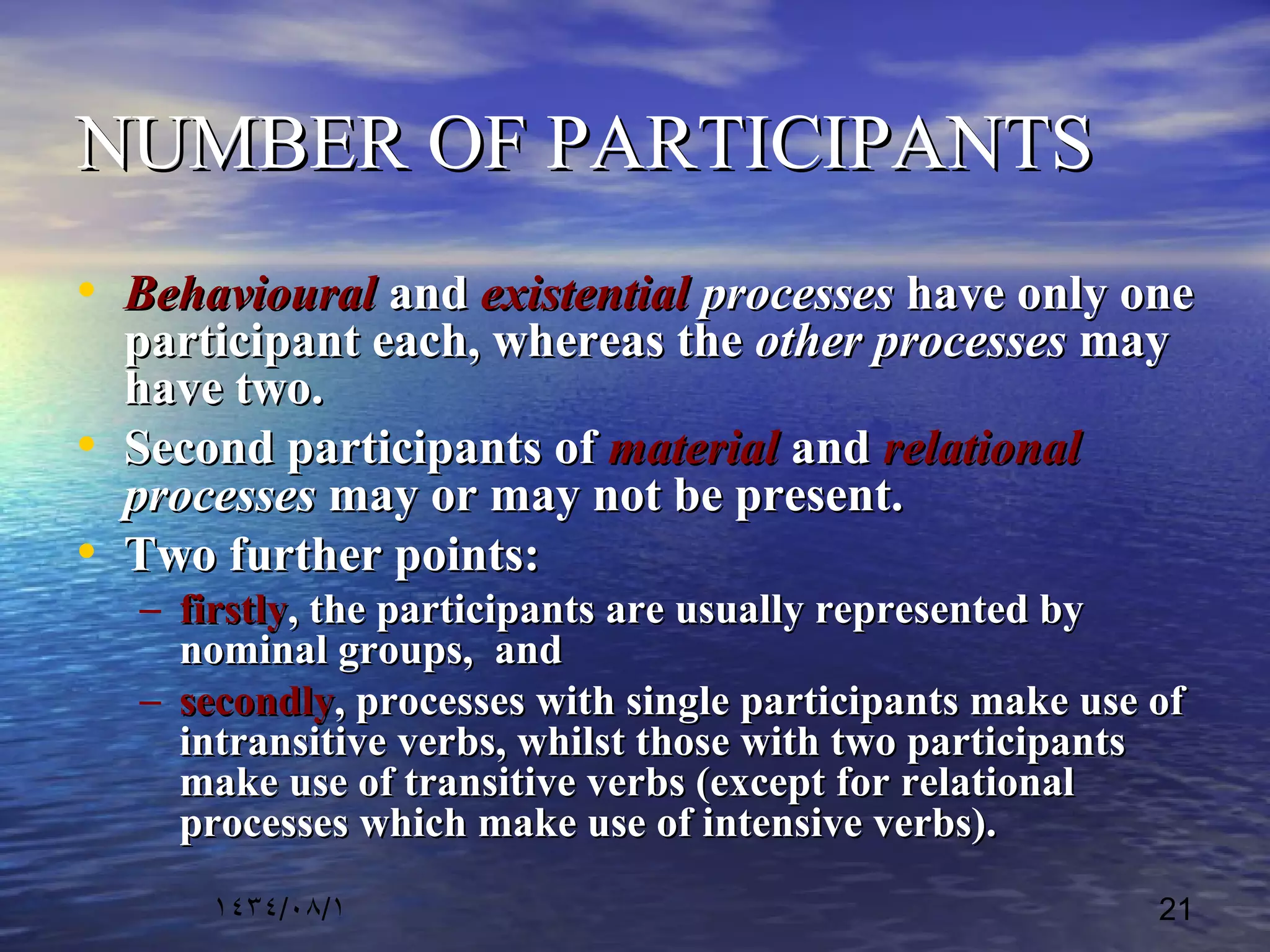 NUMBER OF PARTICIPANTS

• Behavioural and existential processes have only one participant each, whereas the other processes may have two.
• Second participants of material and relational processes may or may not be present.
• Two further points:
– firstly, the participants are usually represented by nominal groups, and
– secondly, processes with single participants make use of intransitive verbs, whilst those with two participants make use of transitive verbs (except for relational processes which make use of intensive verbs).

١٤٣٤/٠٨/١

21